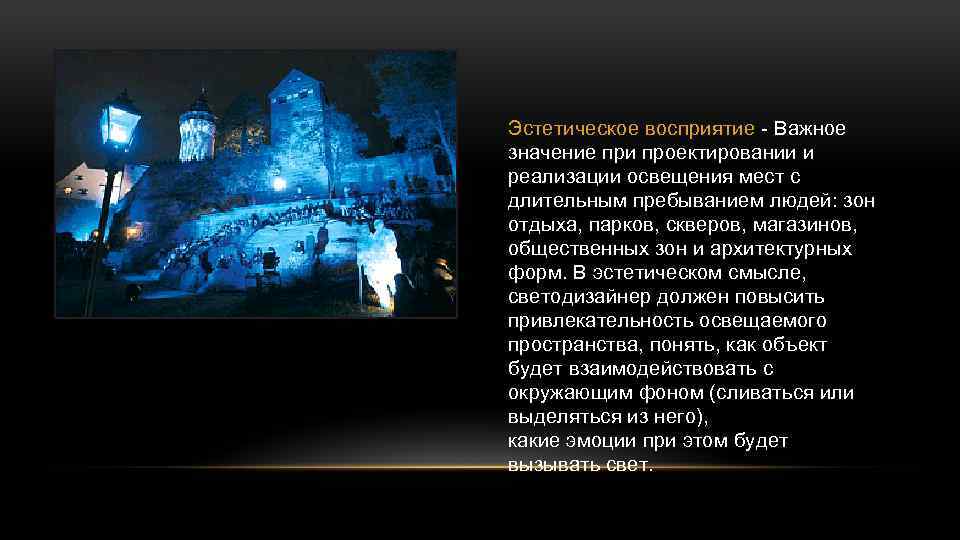 Эстетическое восприятие - Важное значение при проектировании и реализации освещения мест с длительным пребыванием людей: зон отдыха, парков, скверов, магазинов, общественных зон и архитектурных форм. В эстетическом смысле, светодизайнер должен повысить привлекательность освещаемого пространства, понять, как объект будет взаимодействовать с окружающим фоном (сливаться или выделяться из него),
какие эмоции при этом будет вызывать свет.